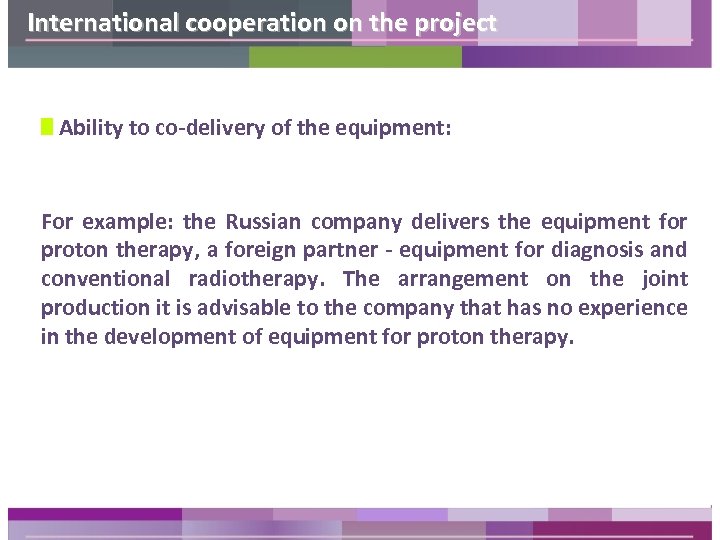 International cooperation on the project

Ability to co-delivery of the equipment:

For example: the Russian company delivers the equipment for proton therapy, a foreign partner - equipment for diagnosis and conventional radiotherapy. The arrangement on the joint production it is advisable to the company that has no experience in the development of equipment for proton therapy.